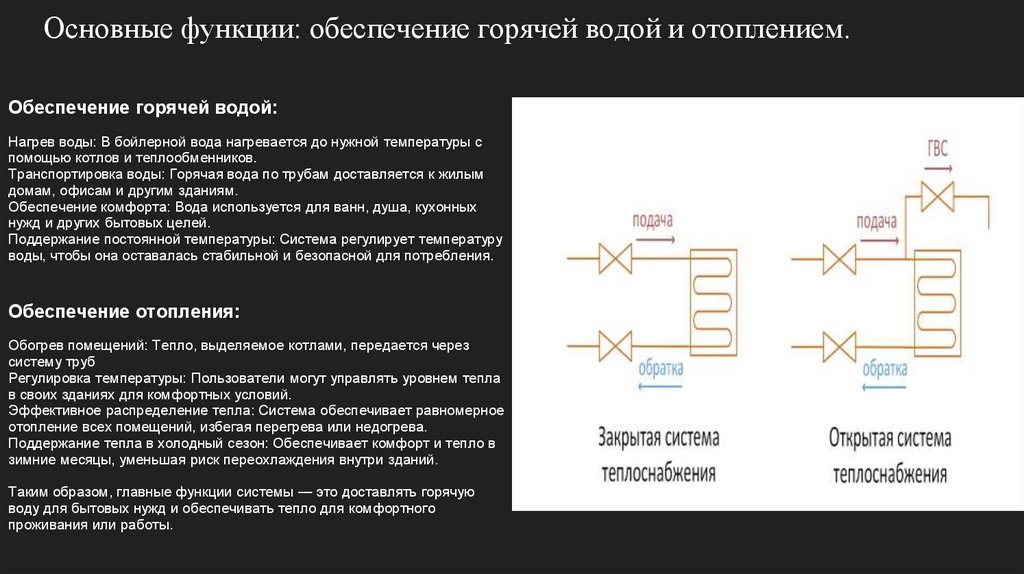 Основные функции: обеспечение горячей водой и отоплением.

Обеспечение горячей водой:

Нагрев воды: В бойлерной вода нагревается до нужной температуры с помощью котлов и теплообменников.
Транспортировка воды: Горячая вода по трубам доставляется к жилым домам, офисам и другим зданиям.
Обеспечение комфорта: Вода используется для ванн, душа, кухонных нужд и других бытовых целей.
Поддержание постоянной температуры: Система регулирует температуру воды, чтобы она оставалась стабильной и безопасной для потребления.

Обеспечение отопления:

Обогрев помещений: Тепло, выделяемое котлами, передается через систему труб
Регулировка температуры: Пользователи могут управлять уровнем тепла в своих зданиях для комфортных условий.
Эффективное распределение тепла: Система обеспечивает равномерное отопление всех помещений, избегая перегрева или недогрева.
Поддержание тепла в холодный сезон: Обеспечивает комфорт и тепло в зимние месяцы, уменьшая риск переохлаждения внутри зданий.

Таким образом, главные функции системы — это доставлять горячую воду для бытовых нужд и обеспечивать тепло для комфортного проживания или работы.

подача
обратка
Закрытая система теплоснабжения

ГВС
подача
обратка
Открытая система теплоснабжения